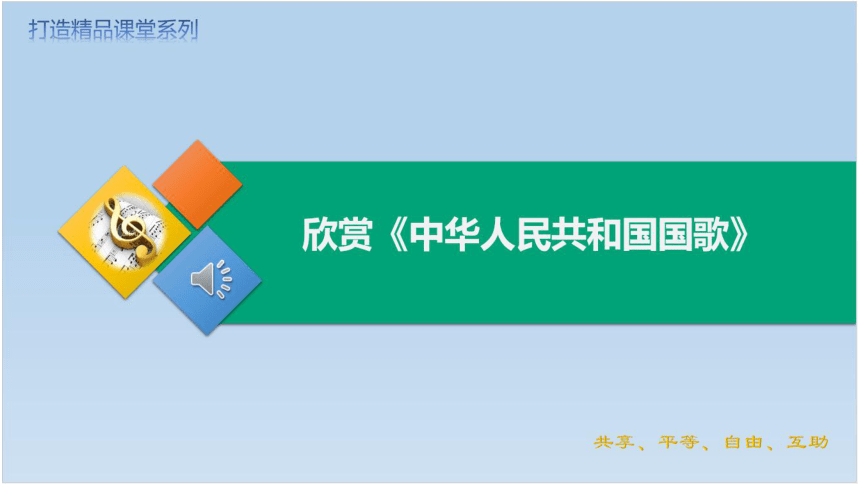 打造精品课堂系列

欣赏《中华人民共和国国歌》

共享、平等、自由、互助